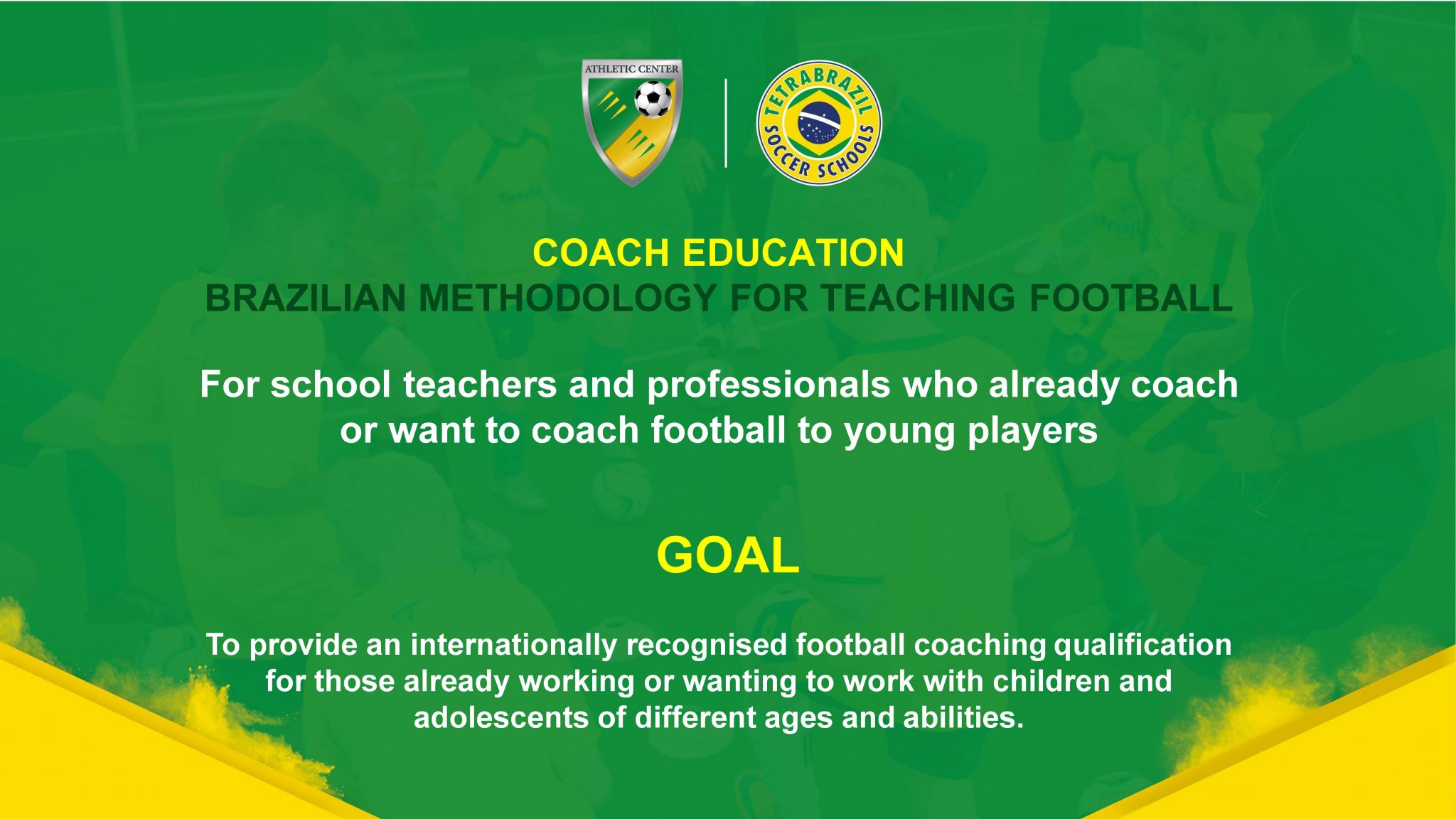 ATHLETIC CENTER

TETRABRAZIL SOCCER SCHOOLS

COACH EDUCATION
BRAZILIAN METHODOLOGY FOR TEACHING FOOTBALL

For school teachers and professionals who already coach or want to coach football to young players

GOAL

To provide an internationally recognised football coaching qualification for those already working or wanting to work with children and adolescents of different ages and abilities.